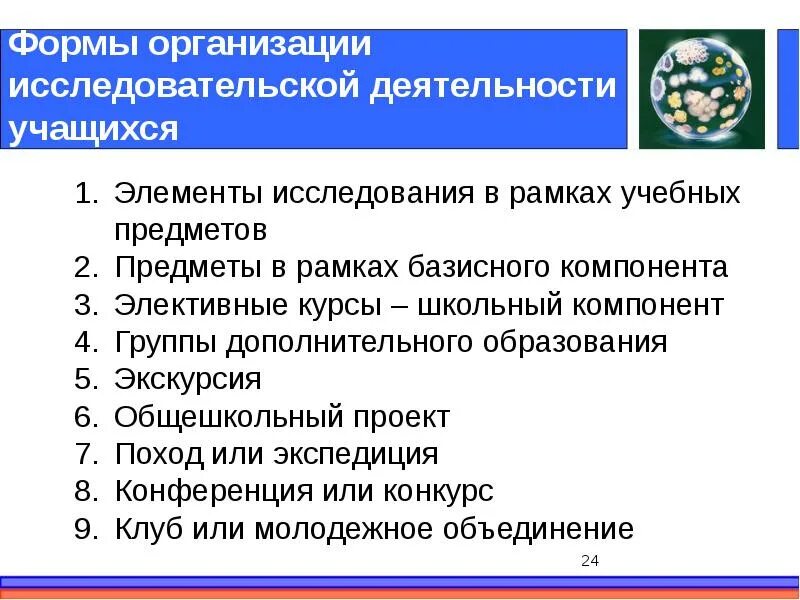 Формы организации исследовательской деятельности учащихся

1. Элементы исследования в рамках учебных предметов
2. Предметы в рамках базисного компонента
3. Элективные курсы – школьный компонент
4. Группы дополнительного образования
5. Экскурсия
6. Общешкольный проект
7. Поход или экспедиция
8. Конференция или конкурс
9. Клуб или молодежное объединение

24